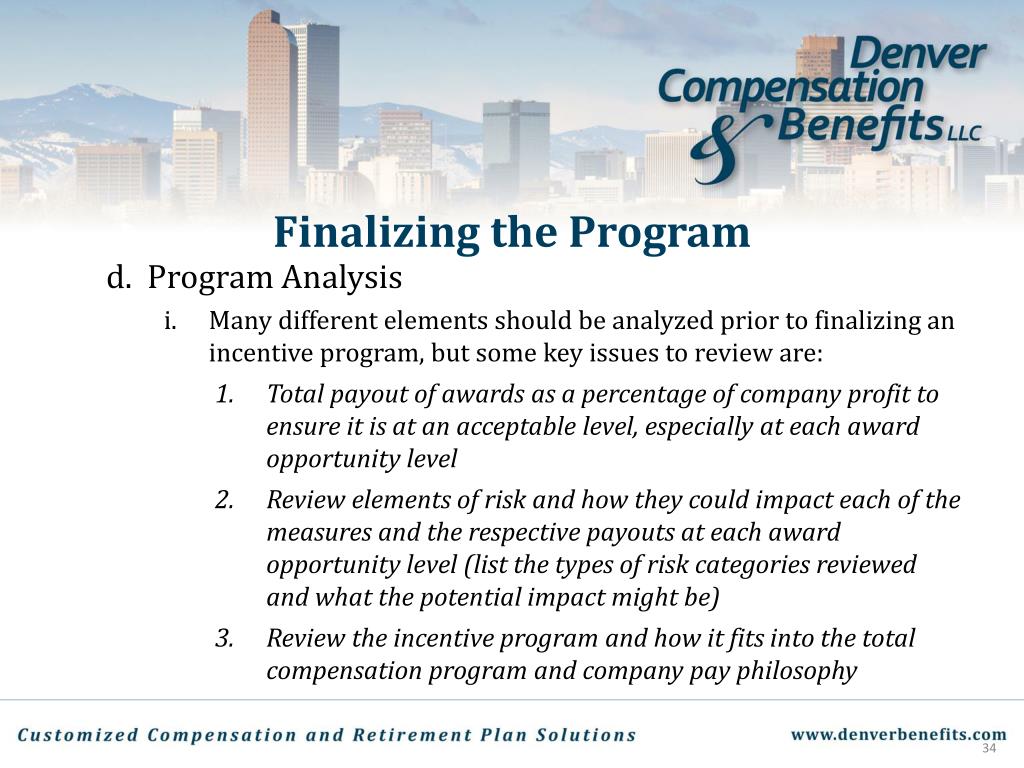 Denver Compensation & Benefits LLC

Finalizing the Program

d. Program Analysis

i. Many different elements should be analyzed prior to finalizing an incentive program, but some key issues to review are:

1. Total payout of awards as a percentage of company profit to ensure it is at an acceptable level, especially at each award opportunity level

2. Review elements of risk and how they could impact each of the measures and the respective payouts at each award opportunity level (list the types of risk categories reviewed and what the potential impact might be)

3. Review the incentive program and how it fits into the total compensation program and company pay philosophy

Customized Compensation and Retirement Plan Solutions

www.denverbenefits.com

34